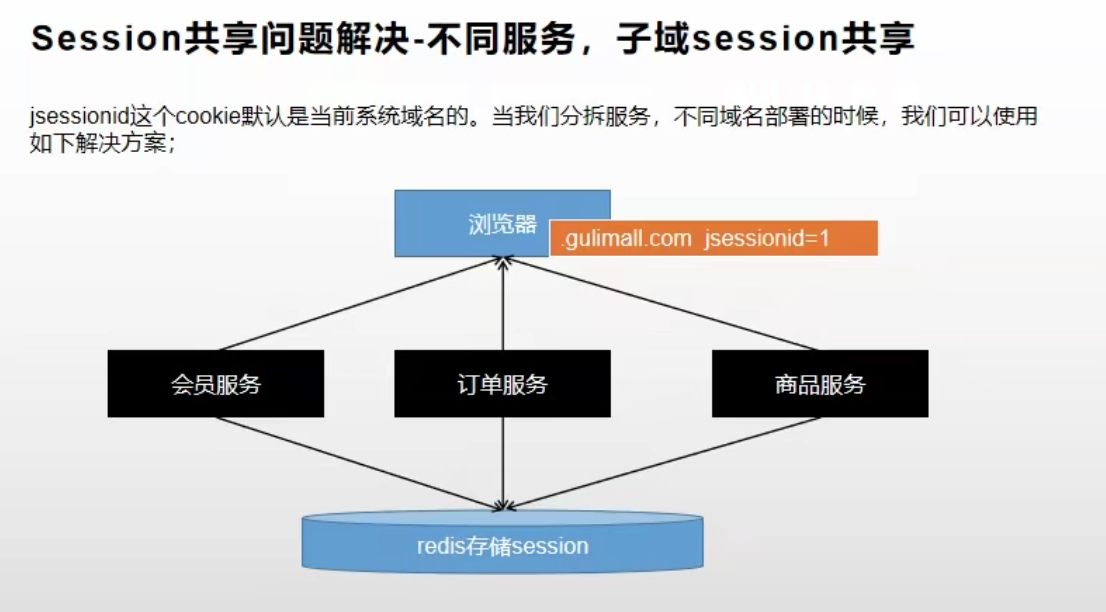 Session共享问题解决-不同服务，子域session共享

jsessionid这个cookie默认是当前系统域名的。当我们分拆服务，不同域名部署的时候，我们可以使用如下解决方案；

浏览器

.gulimall.com jsessionid=1

会员服务

订单服务

商品服务

redis存储session